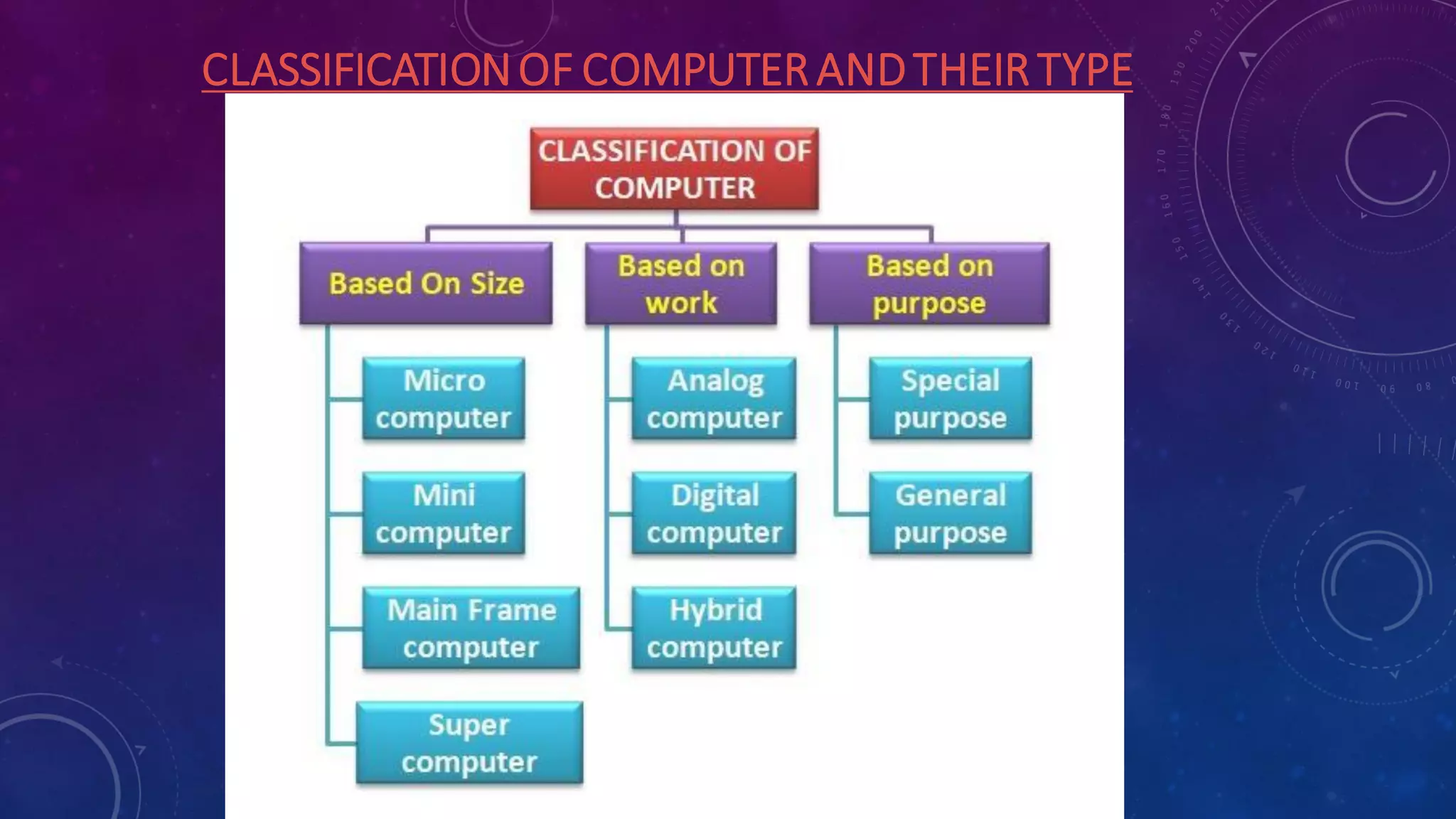 CLASSIFICATION OF COMPUTER AND THEIR TYPE

CLASSIFICATION OF COMPUTER

Based On Size

Micro computer

Mini computer

Main Frame computer

Super computer

Based on work

Analog computer

Digital computer

Hybrid computer

Based on purpose

Special purpose

General purpose